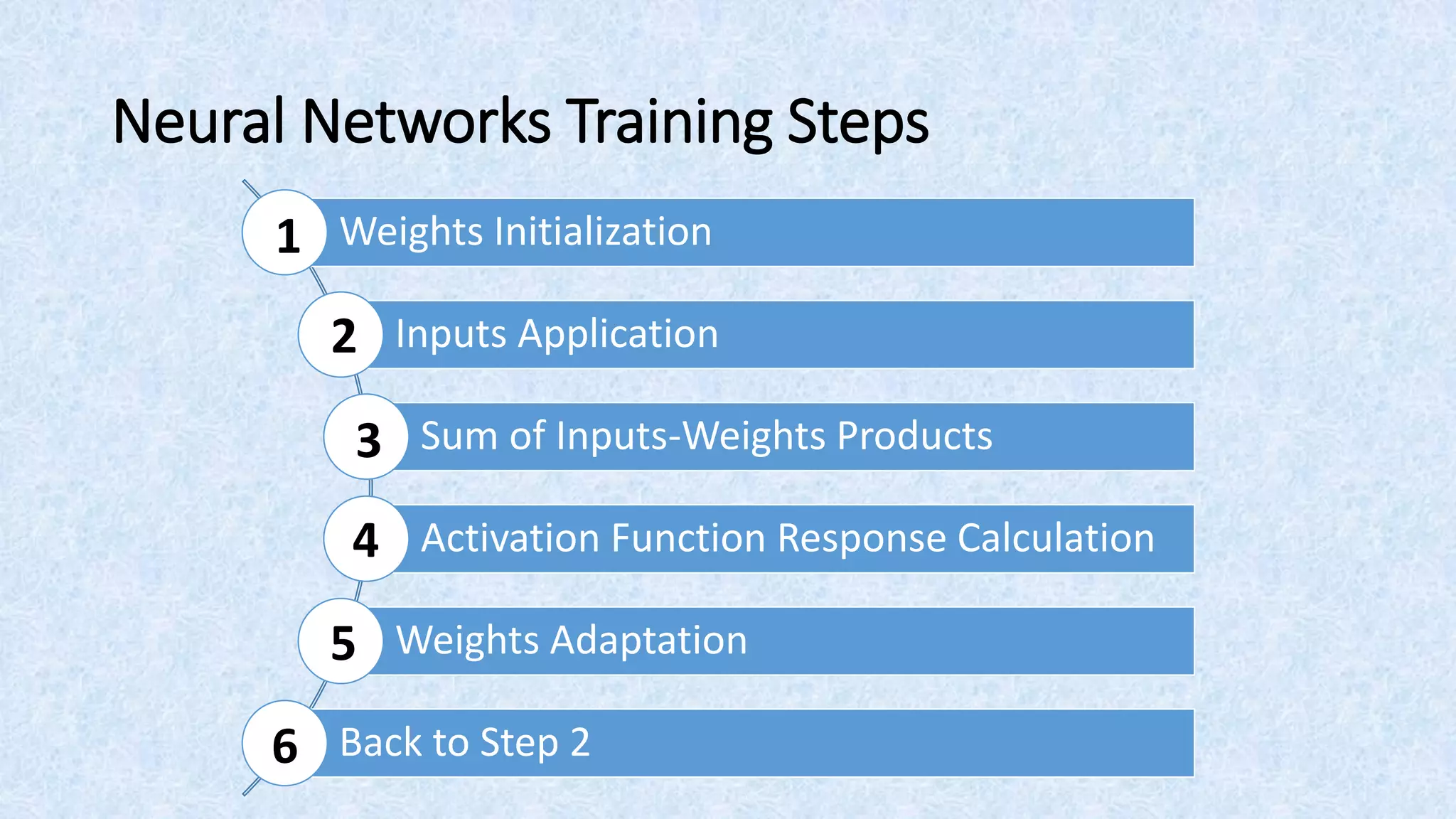 Neural Networks Training Steps

1 Weights Initialization

2 Inputs Application

3 Sum of Inputs-Weights Products

4 Activation Function Response Calculation

5 Weights Adaptation

6 Back to Step 2